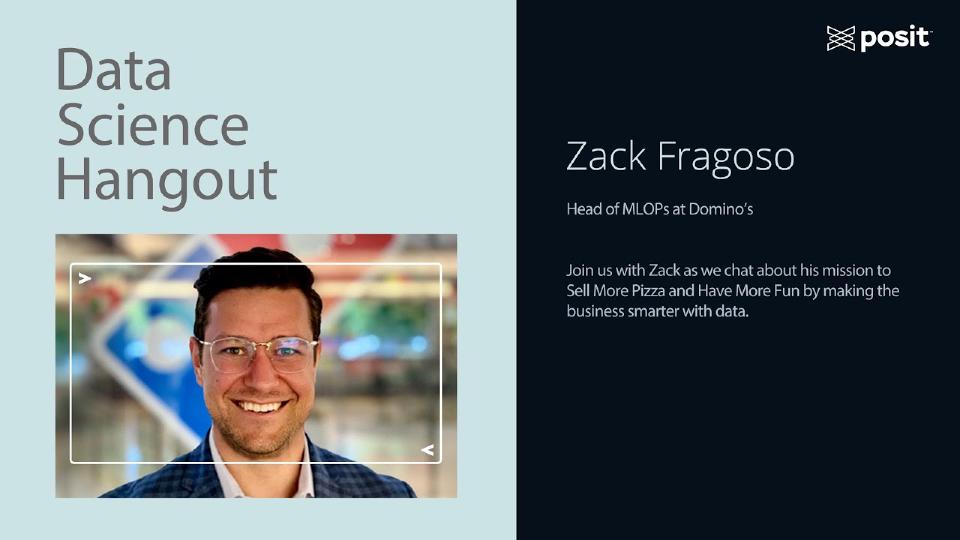 Data Science Hangout

posit

Zack Fragoso

Head of MLOPs at Domino's

Join us with Zack as we chat about his mission to Sell More Pizza and Have More Fun by making the business smarter with data.